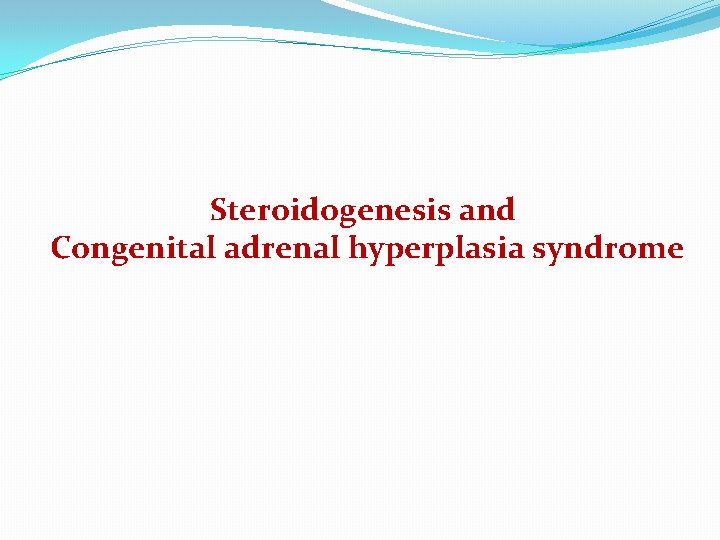 Steroidogenesis and
Congenital adrenal hyperplasia syndrome